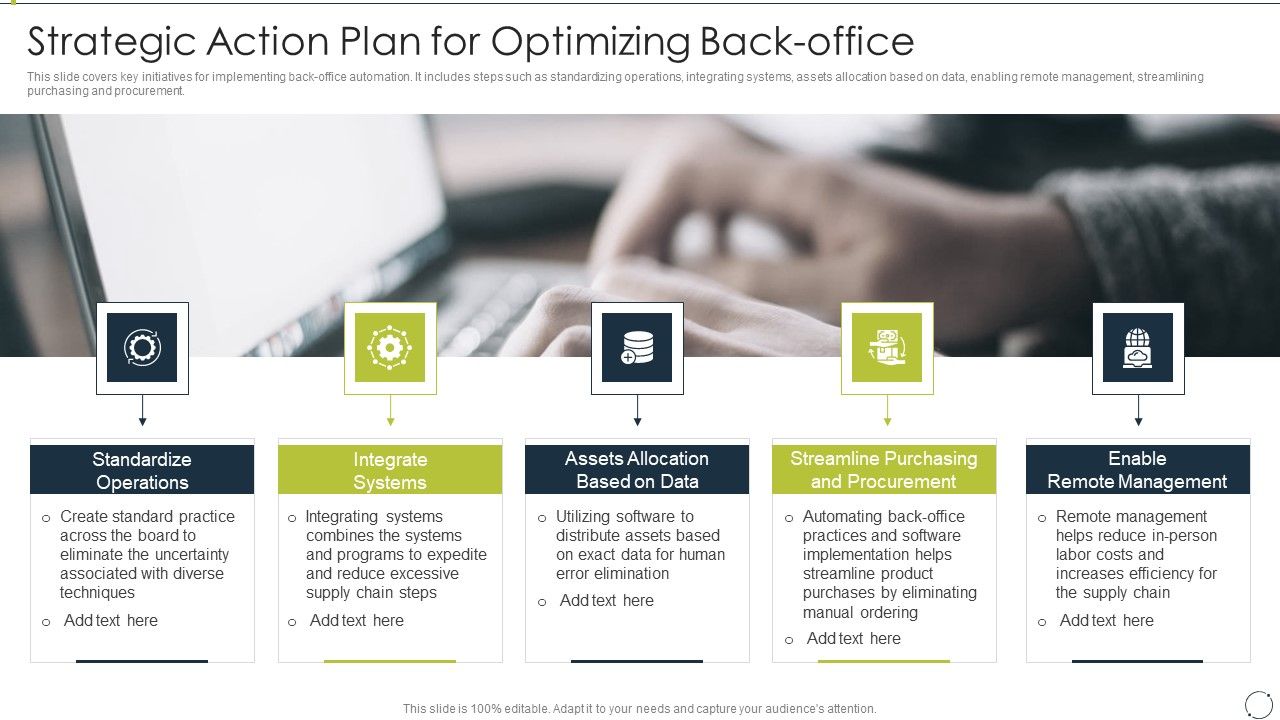 Strategic Action Plan for Optimizing Back-office

This slide covers key initiatives for implementing back-office automation. It includes steps such as standardizing operations, integrating systems, assets allocation based on data, enabling remote management, streamlining purchasing and procurement.

Standardize Operations

o Create standard practice across the board to eliminate the uncertainty associated with diverse techniques

o Add text here

Integrate Systems

o Integrating systems combines the systems and programs to expedite and reduce excessive supply chain steps

o Add text here

Assets Allocation Based on Data

o Utilizing software to distribute assets based on exact data for human error elimination

o Add text here

Streamline Purchasing and Procurement

o Automating back-office practices and software implementation helps streamline product purchases by eliminating manual ordering

o Add text here

Enable Remote Management

o Remote management helps reduce in-person labor costs and increases efficiency for the supply chain

o Add text here

This slide is 100% editable. Adapt it to your needs and capture your audience's attention.